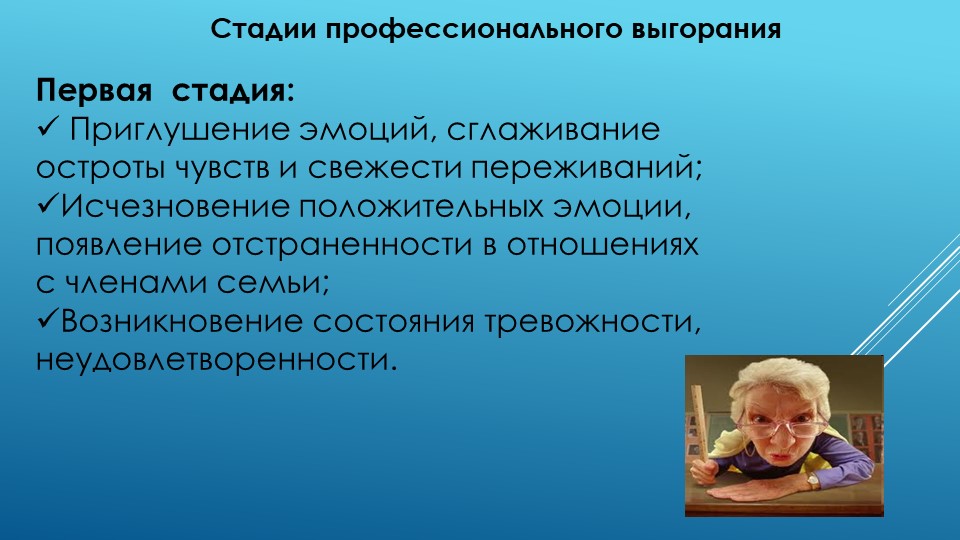 Стадии профессионального выгорания

Первая стадия:
✓ Приглушение эмоций, сглаживание остроты чувств и свежести переживаний;
✓Исчезновение положительных эмоции, появление отстраненности в отношениях с членами семьи;
✓Возникновение состояния тревожности, неудовлетворенности.